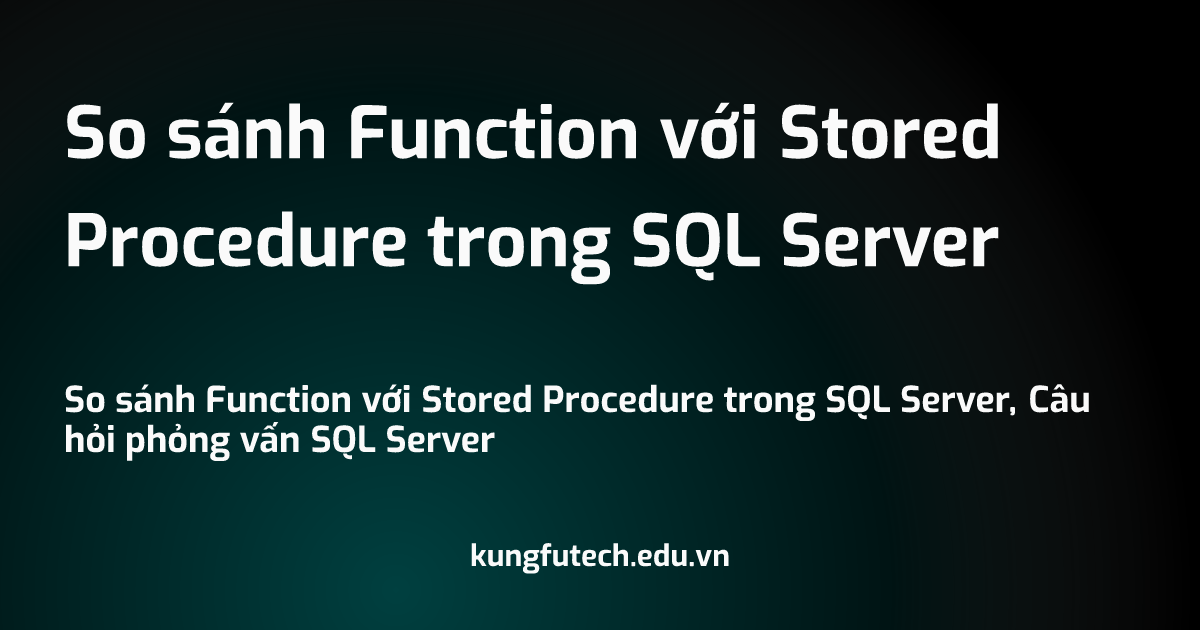 So sánh Function với Stored Procedure trong SQL Server

So sánh Function với Stored Procedure trong SQL Server, Câu hỏi phỏng vấn SQL Server

kungfutech.edu.vn